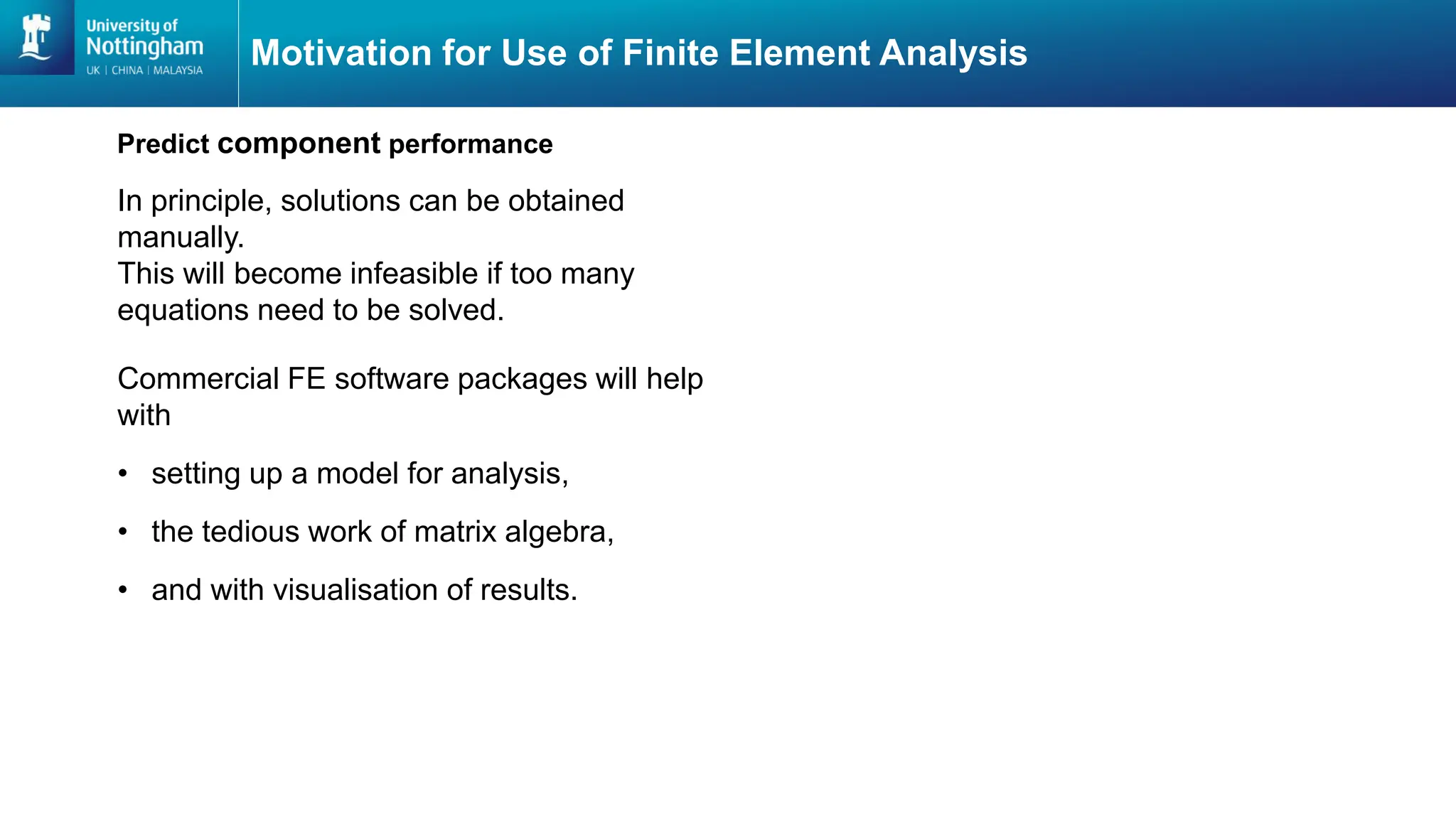 University of Nottingham
UK | CHINA | MALAYSIA

Motivation for Use of Finite Element Analysis

Predict component performance

In principle, solutions can be obtained manually.
This will become infeasible if too many equations need to be solved.

Commercial FE software packages will help with

• setting up a model for analysis,

• the tedious work of matrix algebra,

• and with visualisation of results.